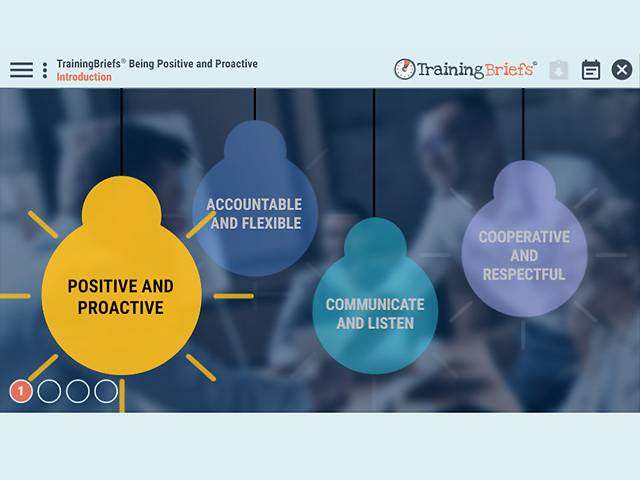 TrainingBriefs® Being Positive and Proactive
Introduction

TrainingBriefs®

POSITIVE AND PROACTIVE

ACCOUNTABLE AND FLEXIBLE

COMMUNICATE AND LISTEN

COOPERATIVE AND RESPECTFUL

1